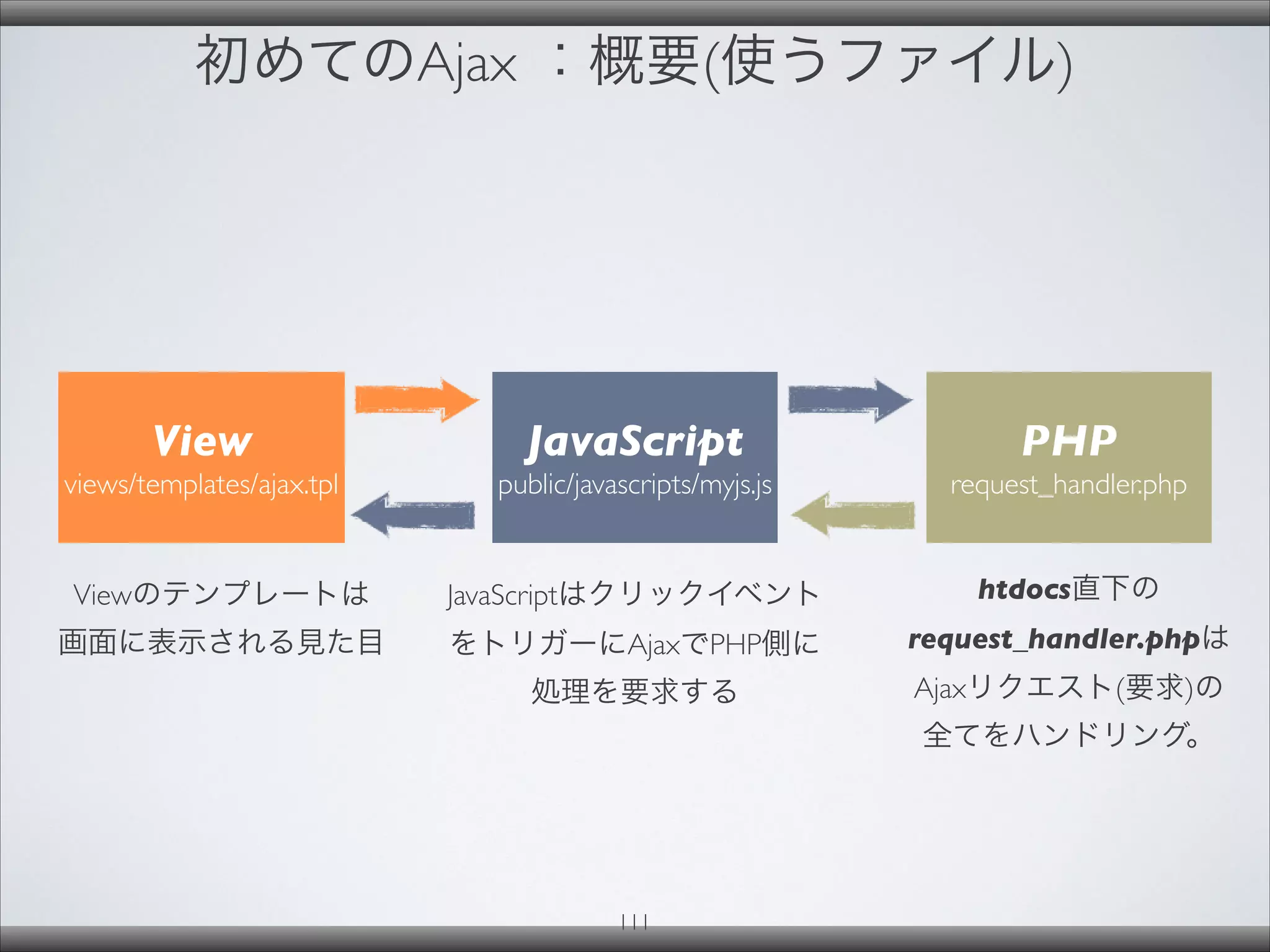 初めてのAjax ：概要(使うファイル)

View
views/templates/ajax.tpl

JavaScript
public/javascripts/myjs.js

PHP
request_handler.php

Viewのテンプレートは画面に表示される見た目

JavaScriptはクリックイベントをトリガーにAjaxでPHP側に処理を要求する

htdocs直下のrequest_handler.phpはAjaxリクエスト(要求)の全てをハンドリング。

111